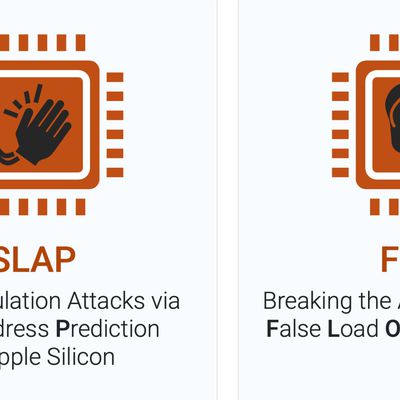 SLAP

ulation Attacks via dress Prediction pple Silicon

F

Breaking the False Load O